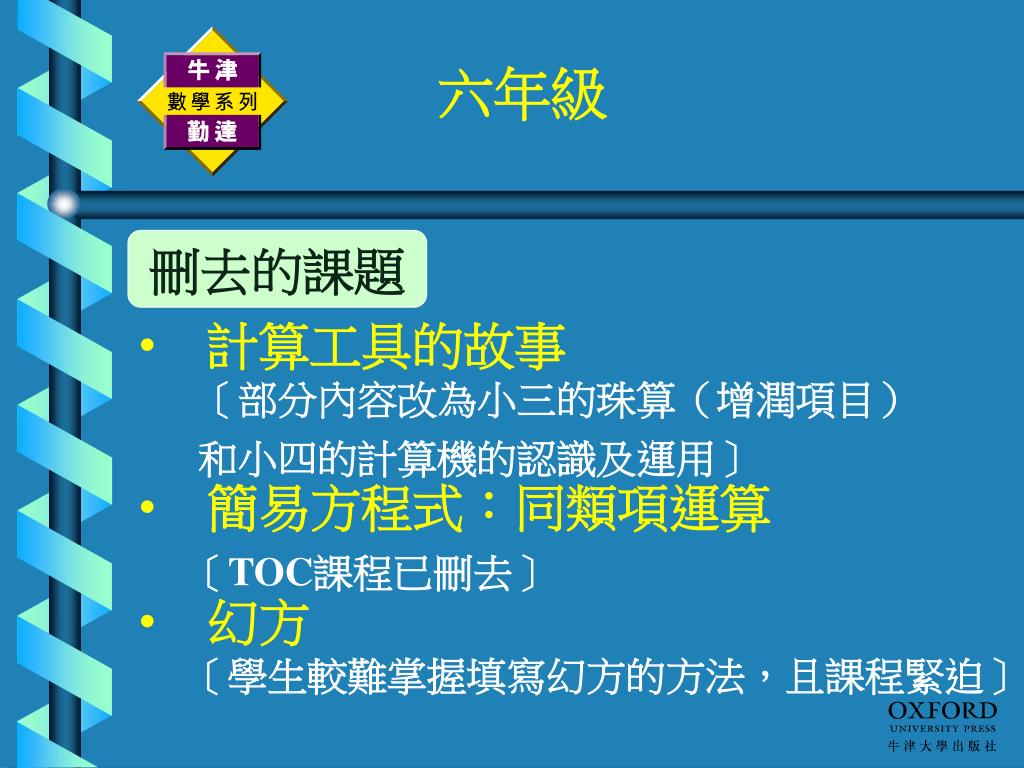 牛津
數學系列
勤達

六年級

刪去的課題

• 計算工具的故事
〔部分內容改為小三的珠算（增潤項目）和小四的計算機的認識及運用〕

• 簡易方程式：同類項運算
〔TOC課程已刪去〕

• 幻方
〔學生較難掌握填寫幻方的方法，且課程緊迫〕

OXFORD
UNIVERSITY PRESS
牛津大學出版社